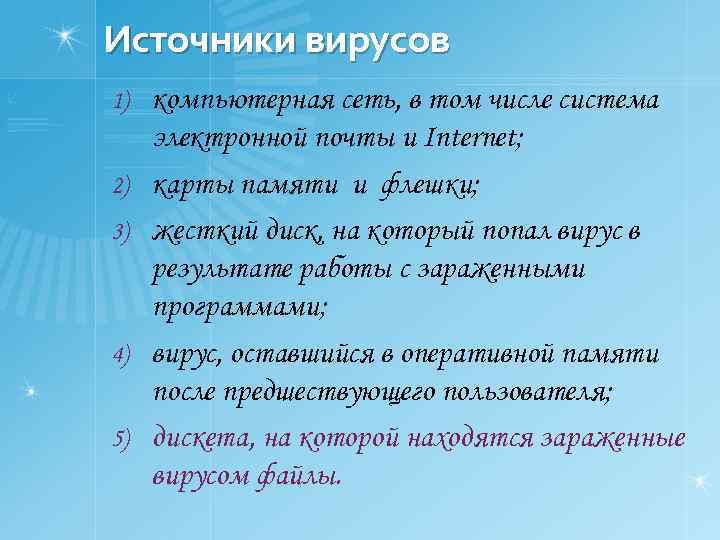 Источники вирусов

1) компьютерная сеть, в том числе система электронной почты и Internet;

2) карты памяти и флешки;

3) жесткий диск, на который попал вирус в результате работы с зараженными программами;

4) вирус, оставшийся в оперативной памяти после предшествующего пользователя;

5) дискета, на которой находятся зараженные вирусом файлы.